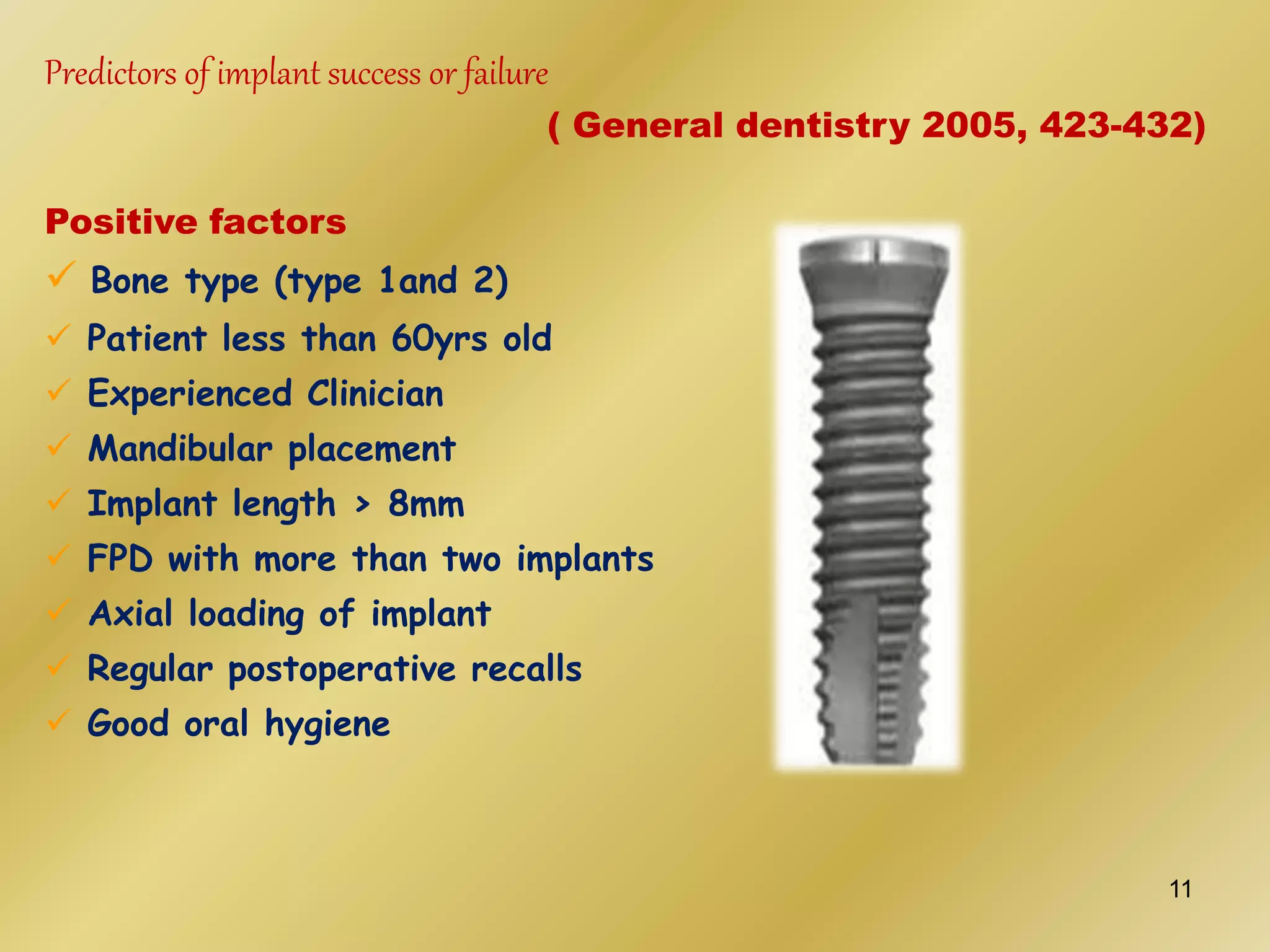 Predictors of implant success or failure

( General dentistry 2005, 423-432)

Positive factors

✓ Bone type (type 1and 2)
✓ Patient less than 60yrs old
✓ Experienced Clinician
✓ Mandibular placement
✓ Implant length > 8mm
✓ FPD with more than two implants
✓ Axial loading of implant
✓ Regular postoperative recalls
✓ Good oral hygiene

11